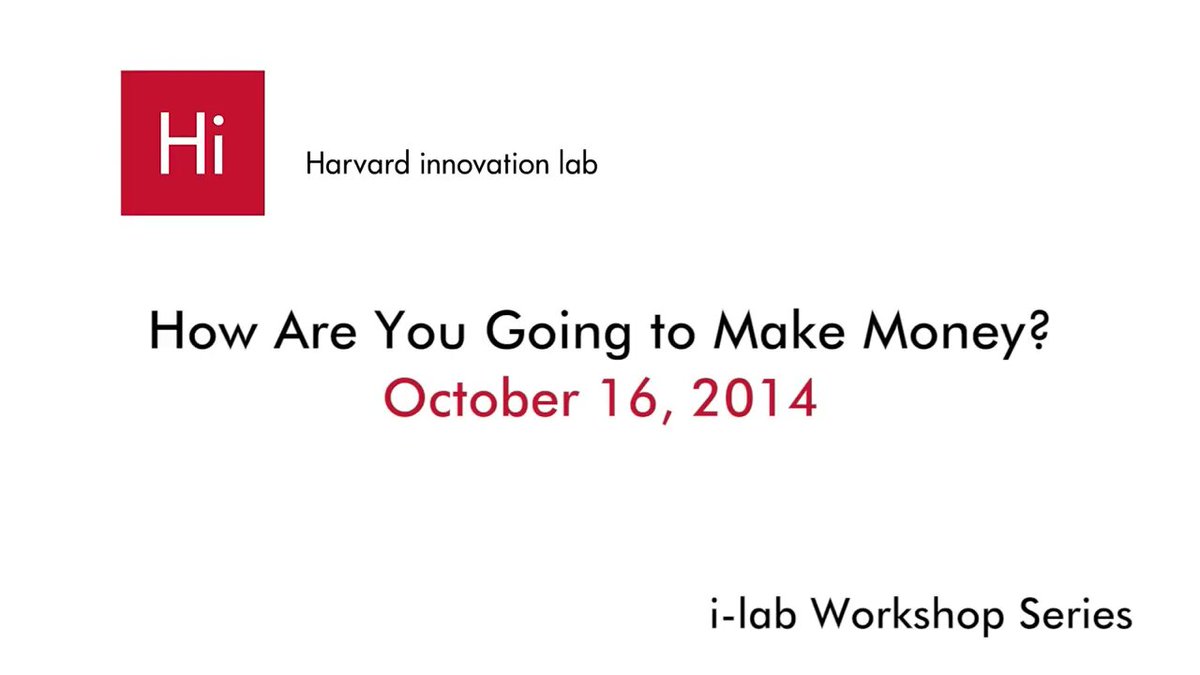 Hi

Harvard innovation lab

How Are You Going to Make Money?
October 16, 2014

i-lab Workshop Series